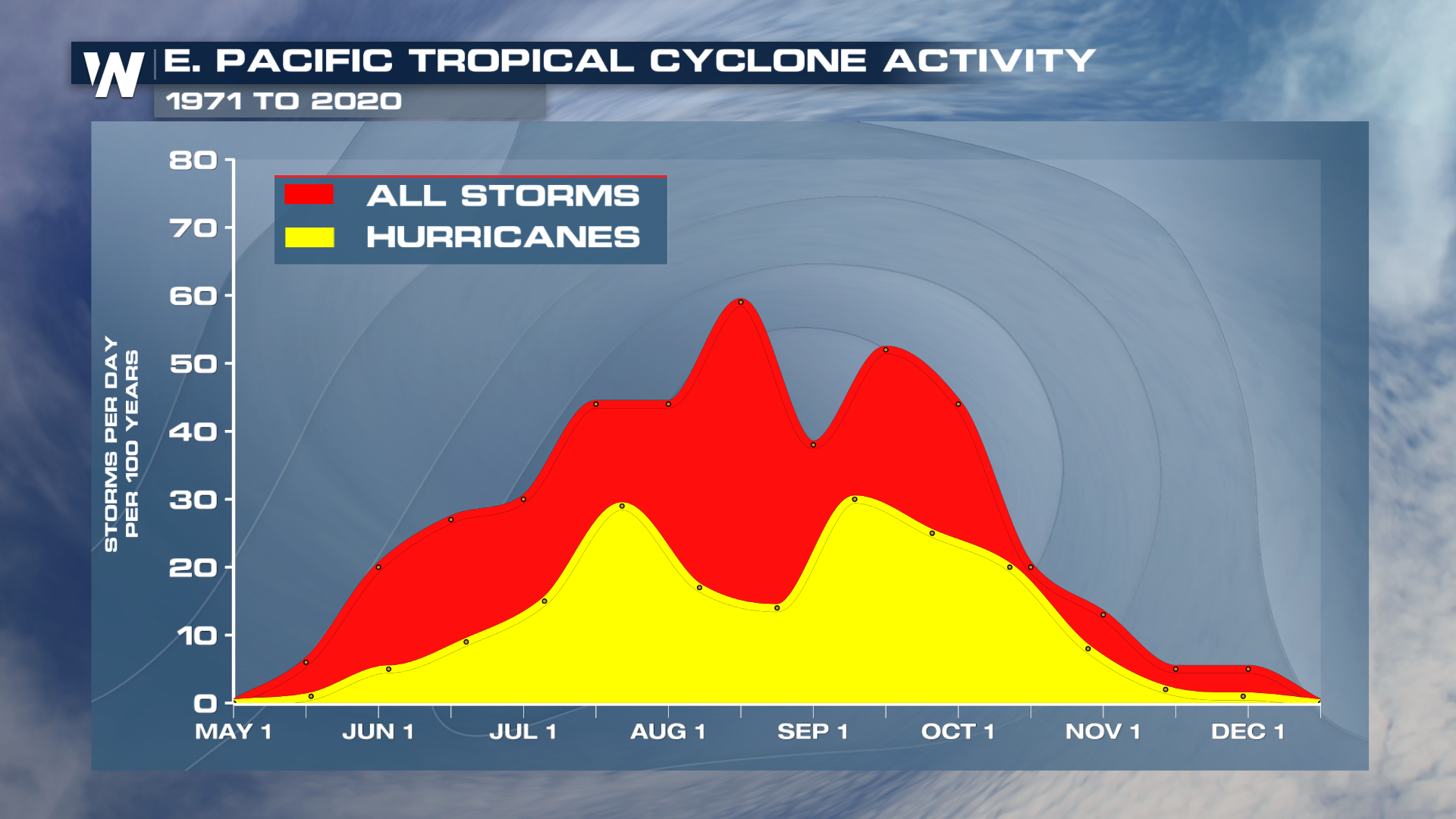 W

E. PACIFIC TROPICAL CYCLONE ACTIVITY

1971 TO 2020

ALL STORMS
HURRICANES

STORMS PER DAY PER 100 YEARS

80
70
60
50
40
30
20
10
0

MAY 1
JUN 1
JUL 1
AUG 1
SEP 1
OCT 1
NOV 1
DEC 1